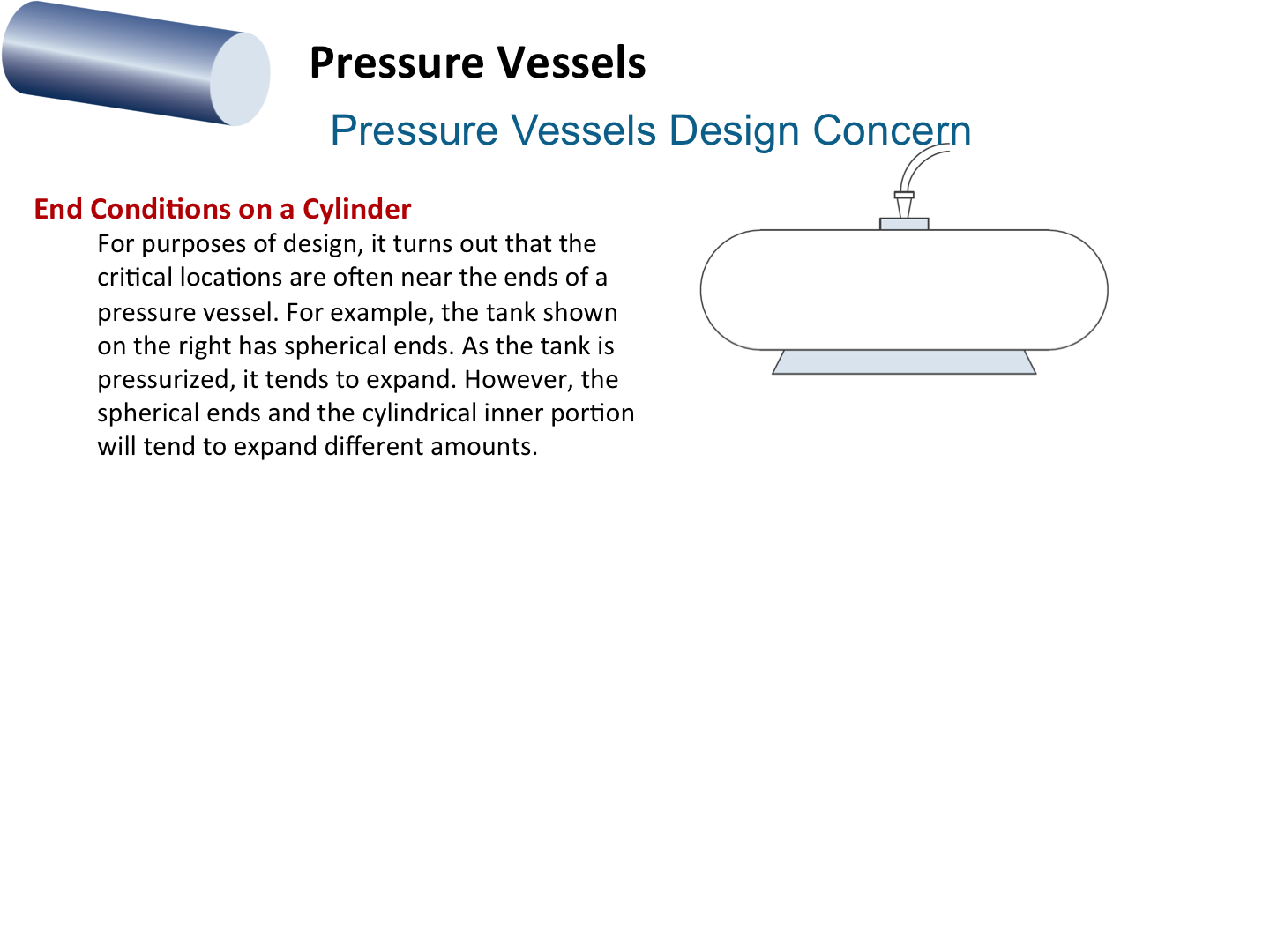 Pressure Vessels

Pressure Vessels Design Concern

End Conditions on a Cylinder

For purposes of design, it turns out that the critical locations are often near the ends of a pressure vessel. For example, the tank shown on the right has spherical ends. As the tank is pressurized, it tends to expand. However, the spherical ends and the cylindrical inner portion will tend to expand different amounts.